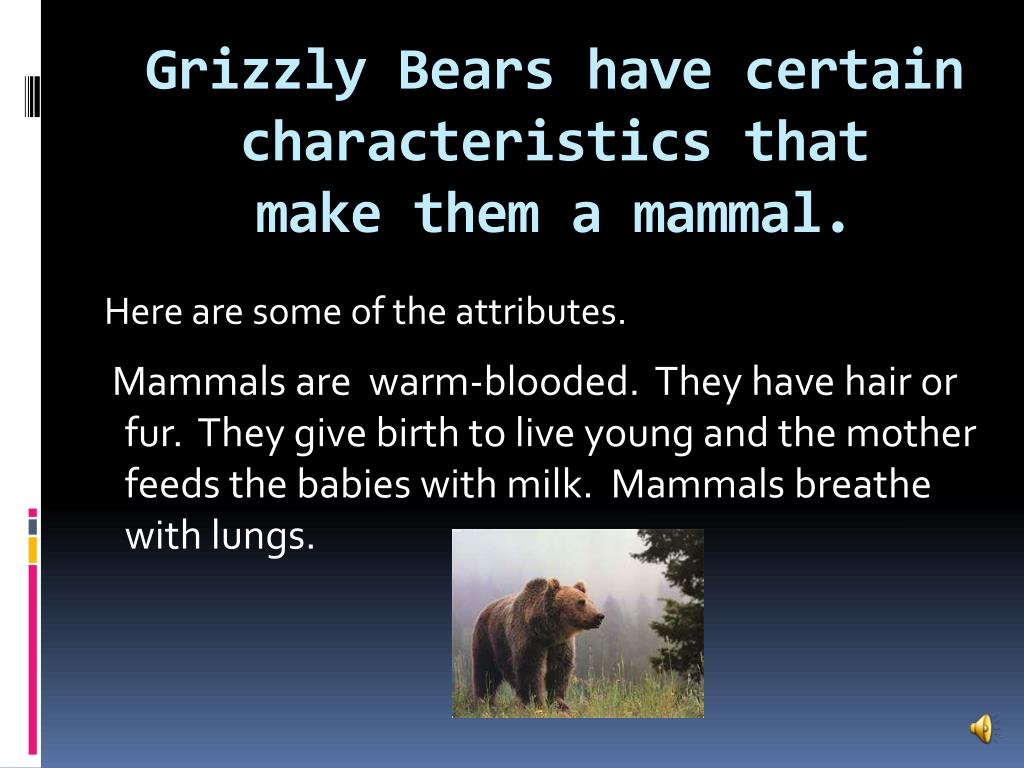 Grizzly Bears have certain characteristics that make them a mammal.

Here are some of the attributes.

Mammals are warm-blooded. They have hair or fur. They give birth to live young and the mother feeds the babies with milk. Mammals breathe with lungs.